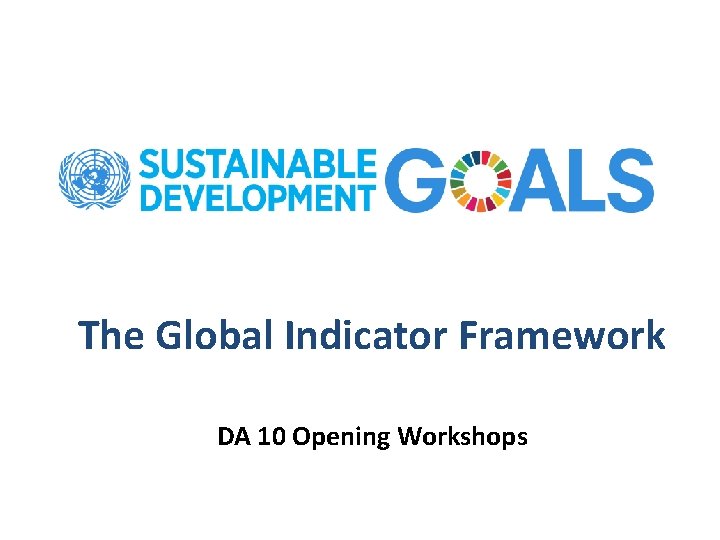 SUSTAINABLE DEVELOPMENT GOALS

The Global Indicator Framework

DA 10 Opening Workshops